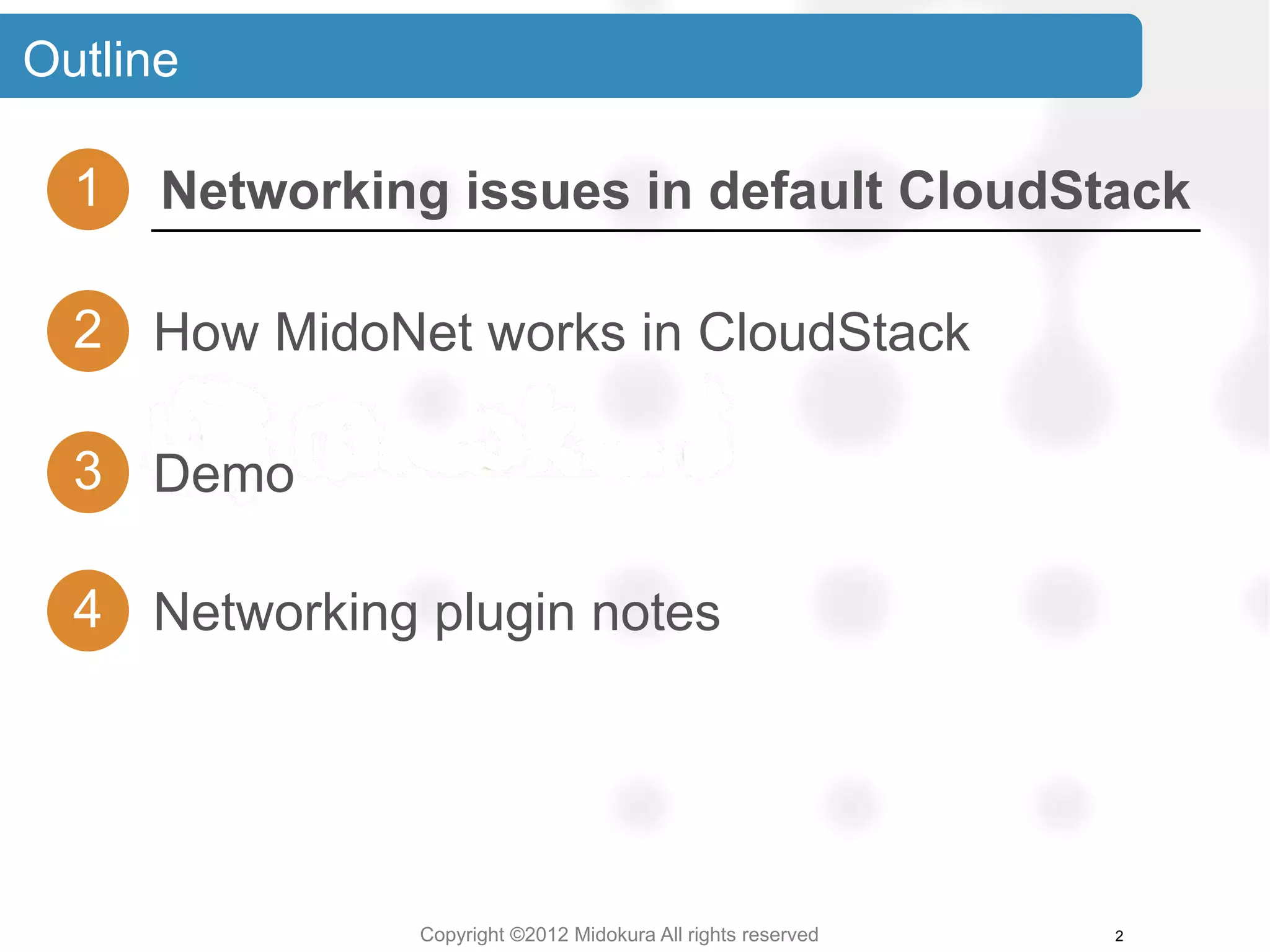 Outline

1 Networking issues in default CloudStack

2 How MidoNet works in CloudStack

3 Demo

4 Networking plugin notes

Copyright ©2012 Midokura All rights reserved

2